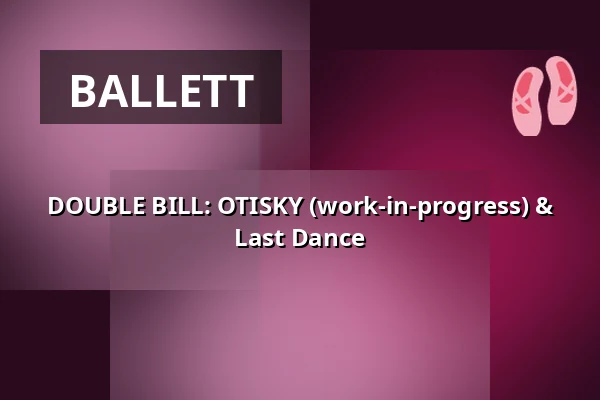 BALLETT

DOUBLE BILL: OTISKY (work-in-progress) & Last Dance